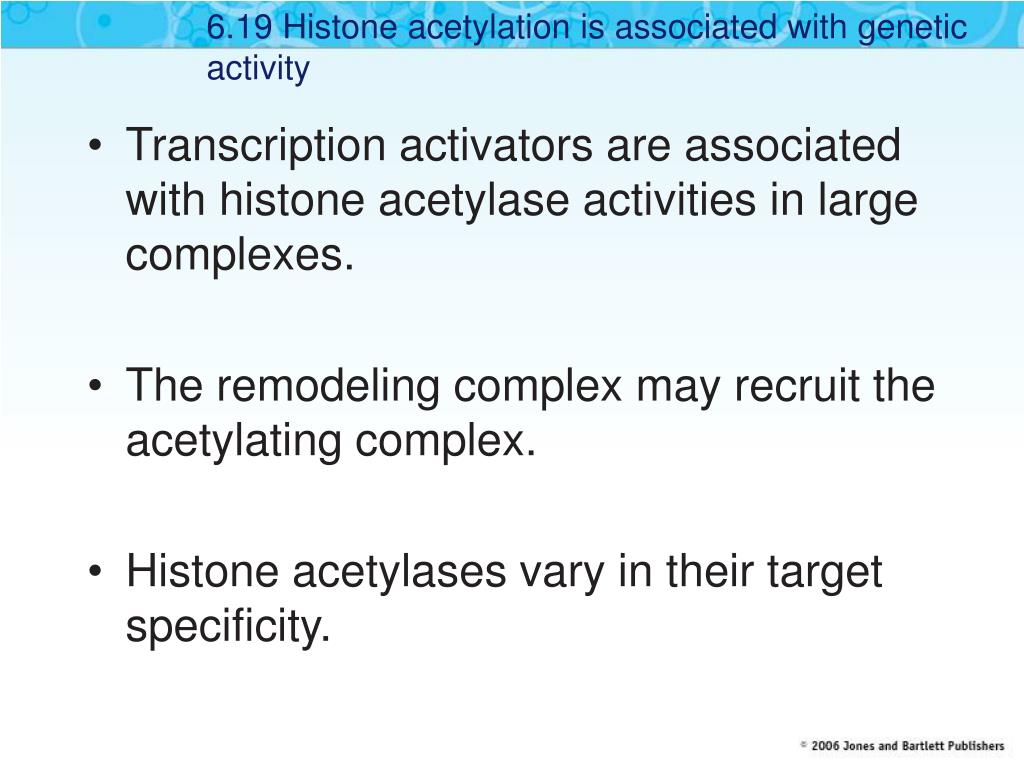 6.19 Histone acetylation is associated with genetic activity

• Transcription activators are associated with histone acetylase activities in large complexes.

• The remodeling complex may recruit the acetylating complex.

• Histone acetylases vary in their target specificity.

© 2006 Jones and Bartlett Publishers